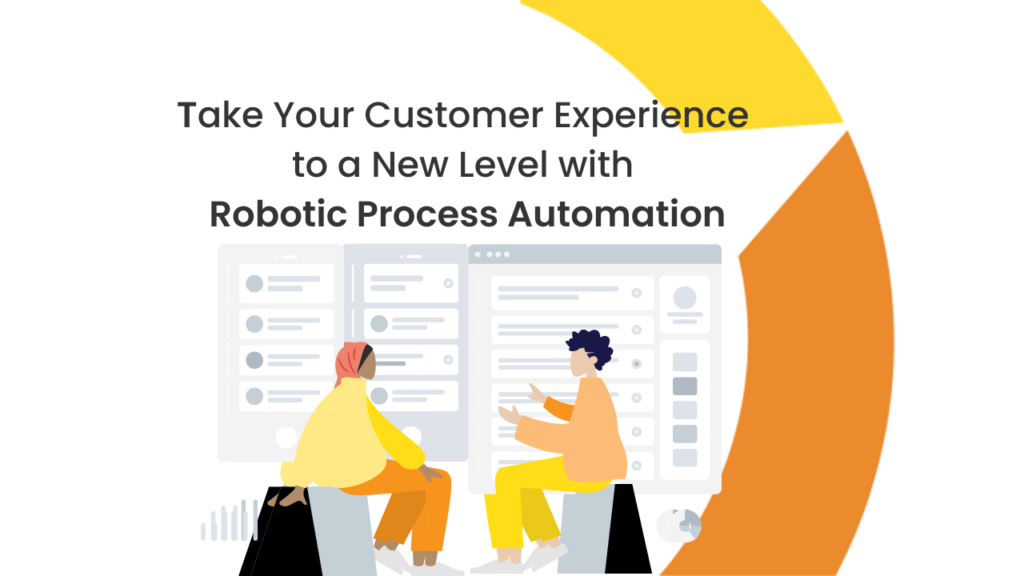 Take Your Customer Experience
to a New Level with
Robotic Process Automation